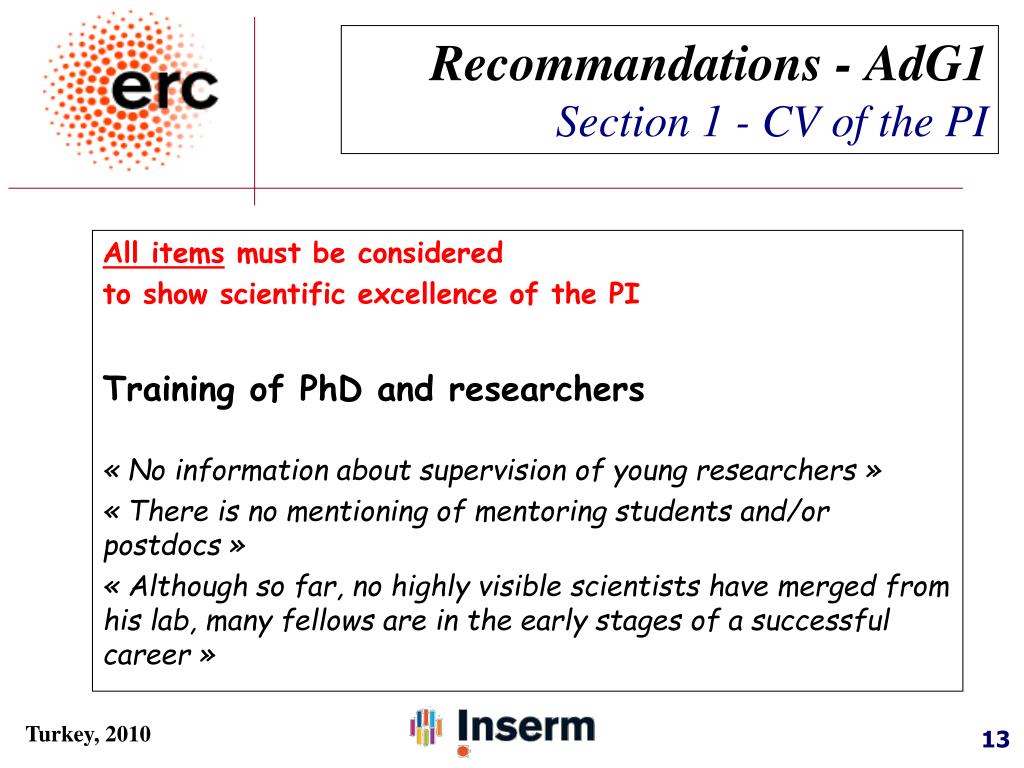 erc

Recommandations - AdG1
Section 1 - CV of the PI

All items must be considered
to show scientific excellence of the PI

Training of PhD and researchers

« No information about supervision of young researchers »

« There is no mentioning of mentoring students and/or postdocs »

« Although so far, no highly visible scientists have merged from his lab, many fellows are in the early stages of a successful career »

Turkey, 2010

Inserm

13